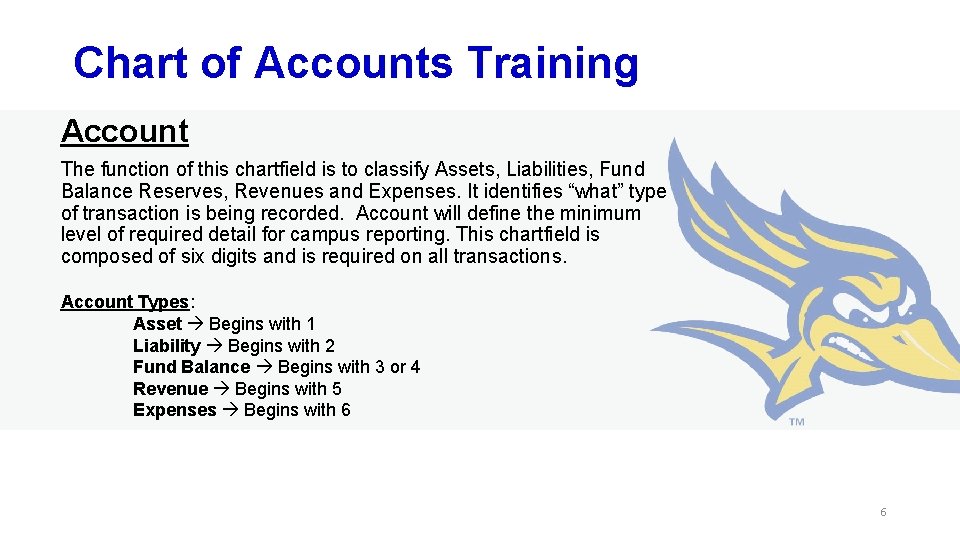 Chart of Accounts Training

Account

The function of this chartfield is to classify Assets, Liabilities, Fund Balance Reserves, Revenues and Expenses. It identifies “what” type of transaction is being recorded. Account will define the minimum level of required detail for campus reporting. This chartfield is composed of six digits and is required on all transactions.

Account Types:
Asset → Begins with 1
Liability → Begins with 2
Fund Balance → Begins with 3 or 4
Revenue → Begins with 5
Expenses → Begins with 6

TM

6